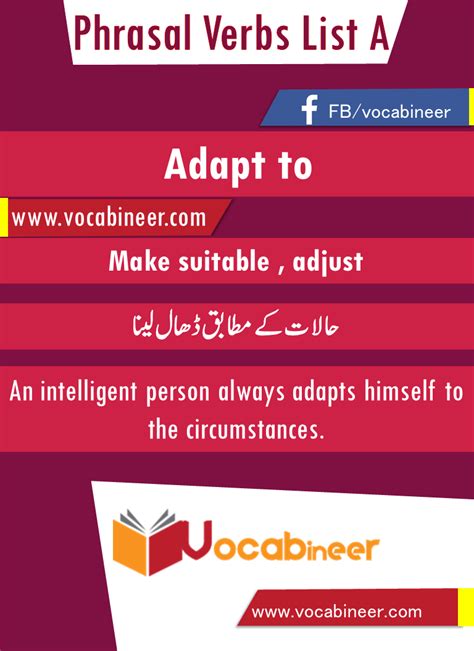 Phrasal Verbs List A

FB/vocabineer

Adapt to

www.vocabineer.com

Make suitable , adjust

حالات کے مطابق ڈھال لینا

An intelligent person always adapts himself to the circumstances.

Vocabineer

www.vocabineer.com